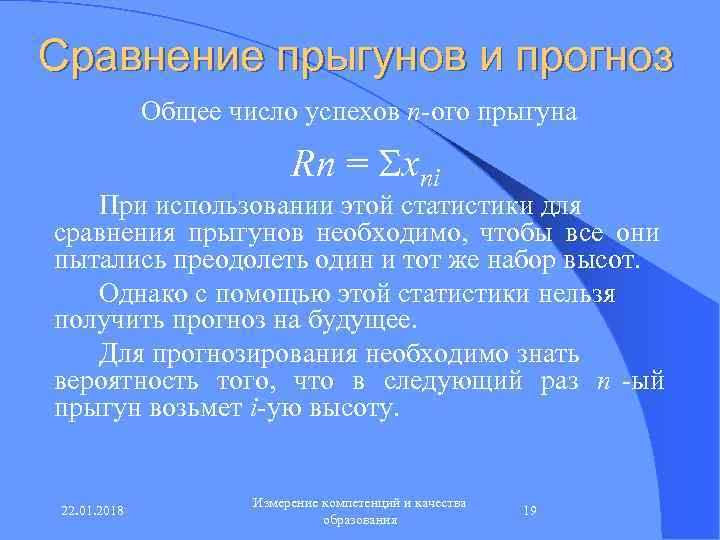 Сравнение прыгунов и прогноз

Общее число успехов $n$-ого прыгуна

$Rn = \Sigma x_{ni}$

При использовании этой статистики для сравнения прыгунов необходимо, чтобы все они пытались преодолеть один и тот же набор высот.

Однако с помощью этой статистики нельзя получить прогноз на будущее.

Для прогнозирования необходимо знать вероятность того, что в следующий раз $n$ -ый прыгун возьмет $i$-ую высоту.

22.01.2018

Измерение компетенций и качества образования

19